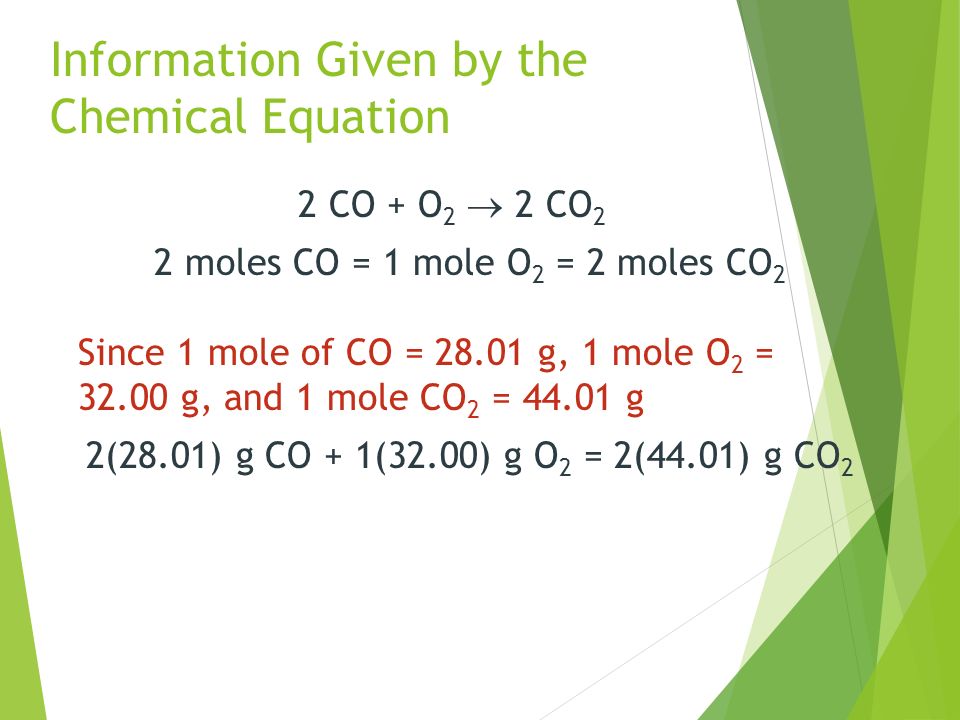 Information Given by the Chemical Equation

$2\ CO + O_2 \rightarrow 2\ CO_2$

2 moles CO = 1 mole $O_2$ = 2 moles $CO_2$

Since 1 mole of CO = 28.01 g, 1 mole $O_2$ = 32.00 g, and 1 mole $CO_2$ = 44.01 g

2(28.01) g CO + 1(32.00) g $O_2$ = 2(44.01) g $CO_2$